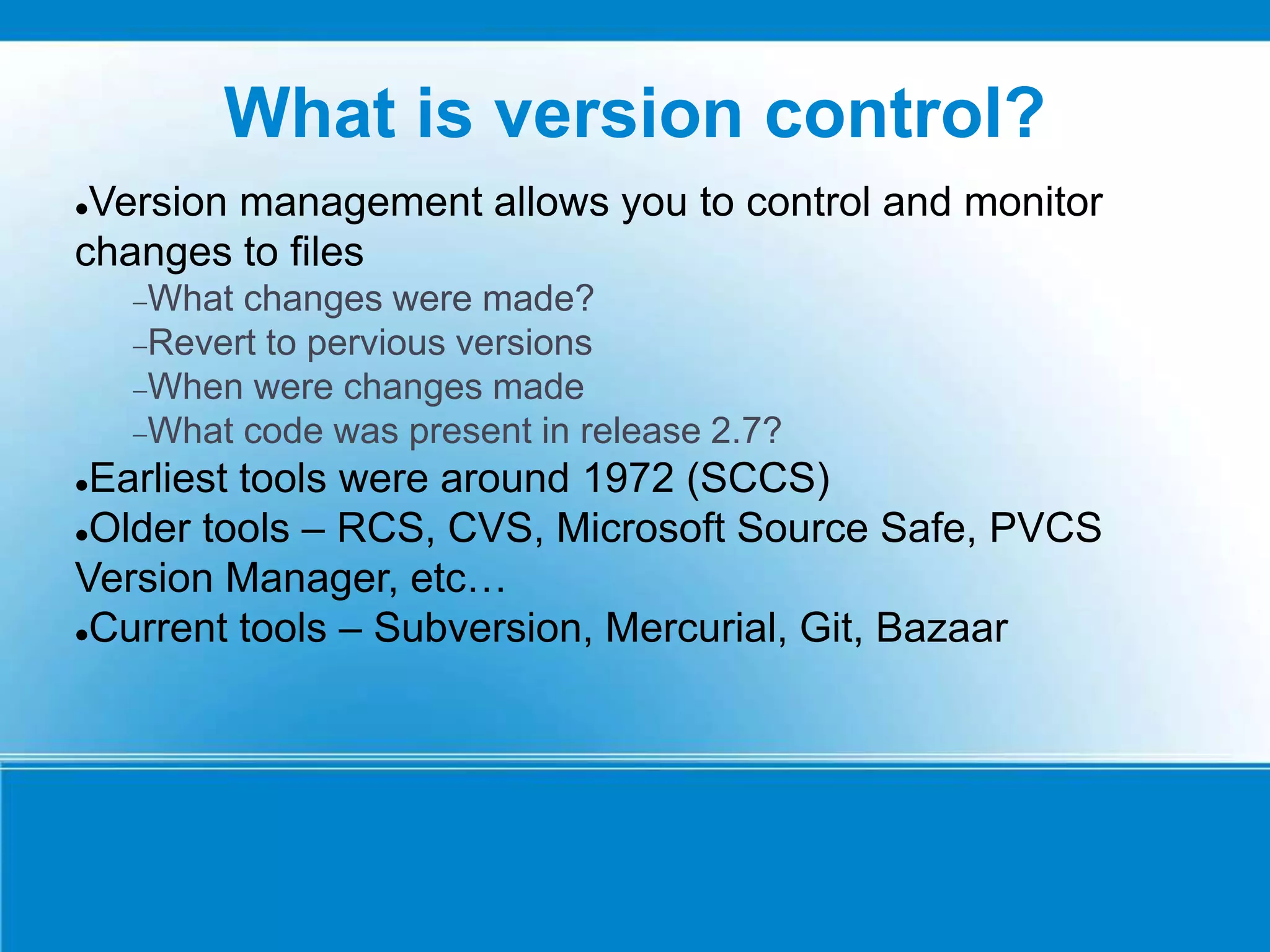 What is version control?

●Version management allows you to control and monitor changes to files

–What changes were made?

–Revert to pervious versions

–When were changes made

–What code was present in release 2.7?

●Earliest tools were around 1972 (SCCS)

●Older tools – RCS, CVS, Microsoft Source Safe, PVCS Version Manager, etc…

●Current tools – Subversion, Mercurial, Git, Bazaar